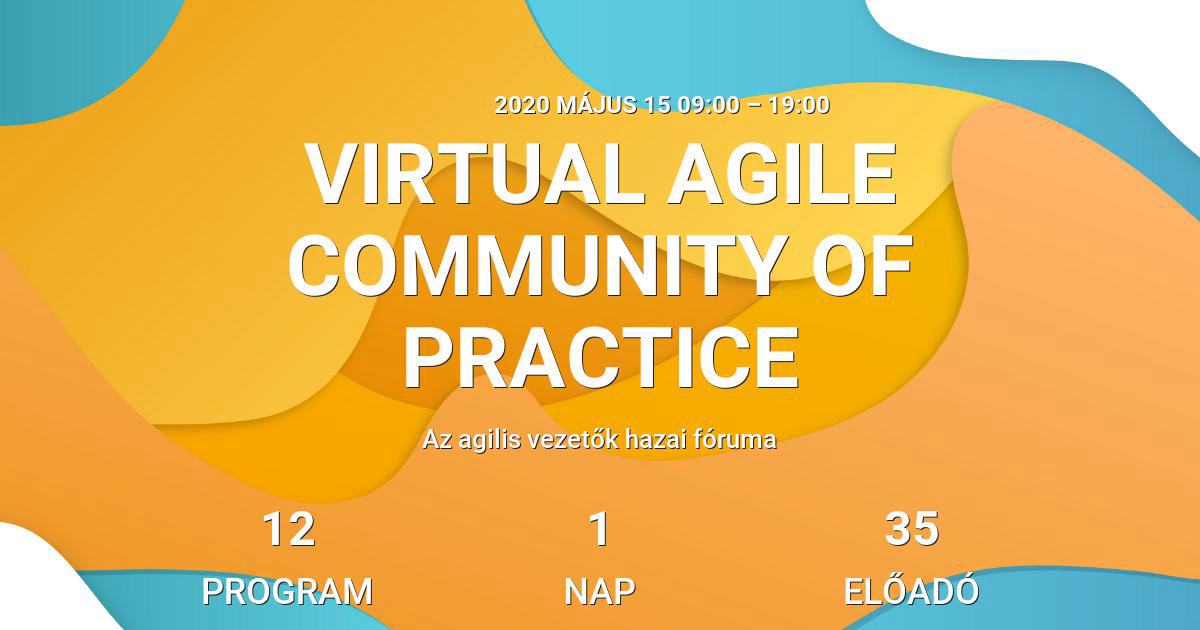 2020 MÁJUS 15 09:00 – 19:00

VIRTUAL AGILE COMMUNITY OF PRACTICE

Az agilis vezetők hazai fóruma

12
PROGRAM

1
NAP

35
ELŐADÓ